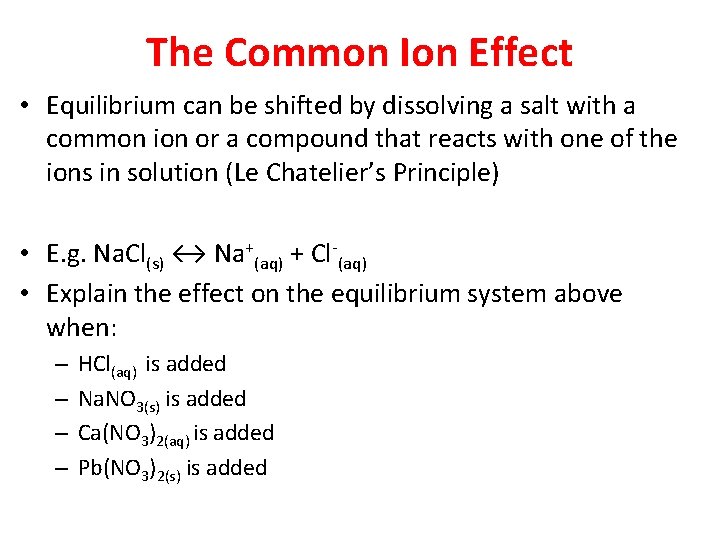 The Common Ion Effect

• Equilibrium can be shifted by dissolving a salt with a common ion or a compound that reacts with one of the ions in solution (Le Chatelier's Principle)

• E.g. $NaCl_{(s)} \leftrightarrow Na^+_{(aq)} + Cl^-_{(aq)}$
• Explain the effect on the equilibrium system above when:
– $HCl_{(aq)}$ is added
– $NaNO_{3(s)}$ is added
– $Ca(NO_3)_{2(aq)}$ is added
– $Pb(NO_3)_{2(s)}$ is added